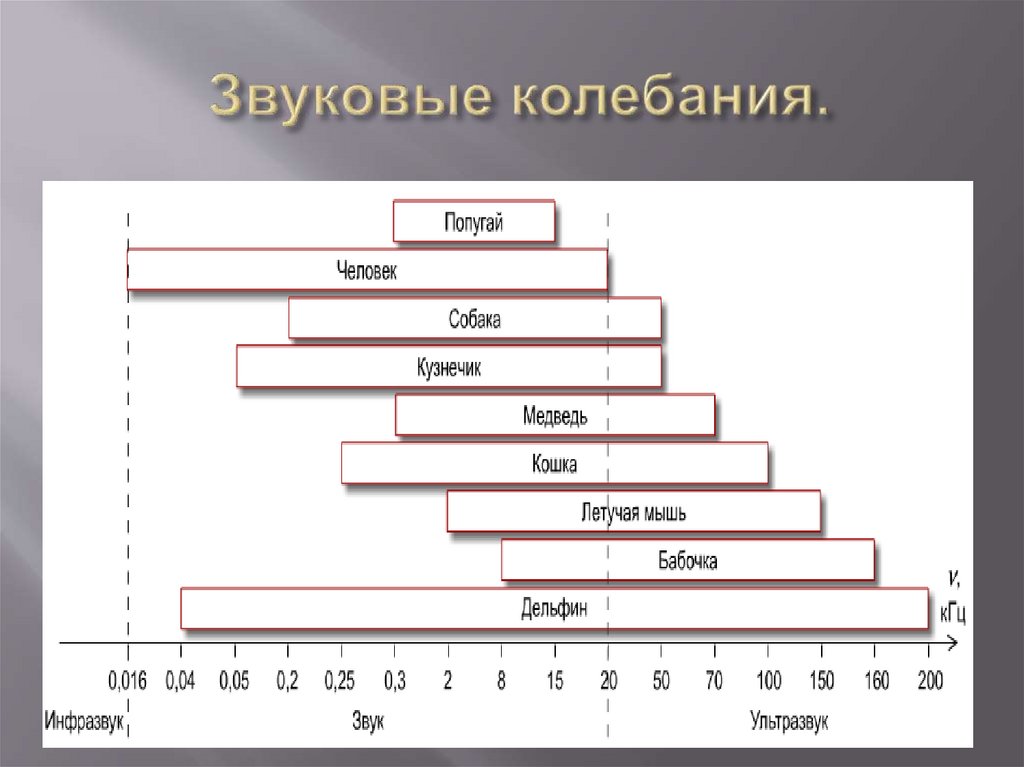 Звуковые колебания.

Попугай

Человек

Собака

Кузнечик

Медведь

Кошка

Летучая мышь

Бабочка

Дельфин

$\nu$, кГц

0,016 0,04 0,05 0,2 0,25 0,3 2 8 15 20 50 70 100 150 160 200

Инфразвук

Звук

Ультразвук